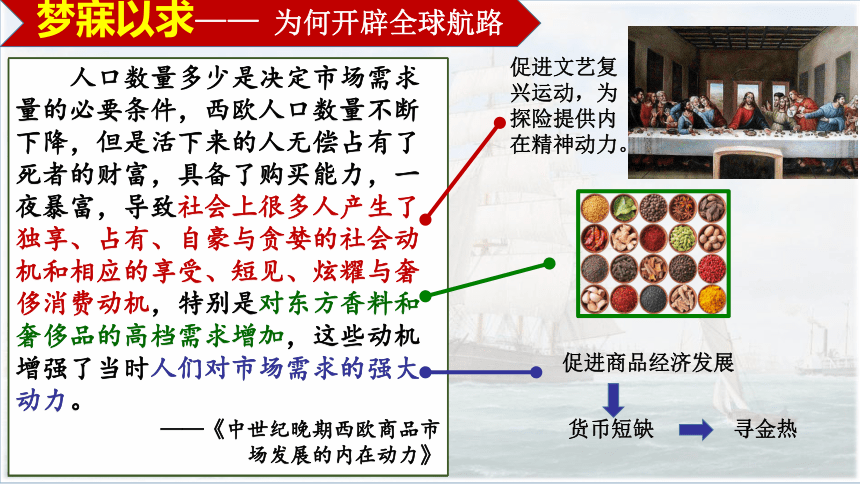 梦寐以求—— 为何开辟全球航路

人口数量多少是决定市场需求量的必要条件，西欧人口数量不断下降，但是活下来的人无偿占有了死者的财富，具备了购买能力，一夜暴富，导致社会上很多人产生了独享、占有、自豪与贪婪的社会动机和相应的享受、短见、炫耀与奢侈消费动机，特别是对东方香料和奢侈品的高档需求增加，这些动机增强了当时人们对市场需求的强大动力。

——《中世纪晚期西欧商品市场发展的内在动力》

促进文艺复兴运动，为探险提供内在精神动力。

促进商品经济发展

货币短缺

寻金热